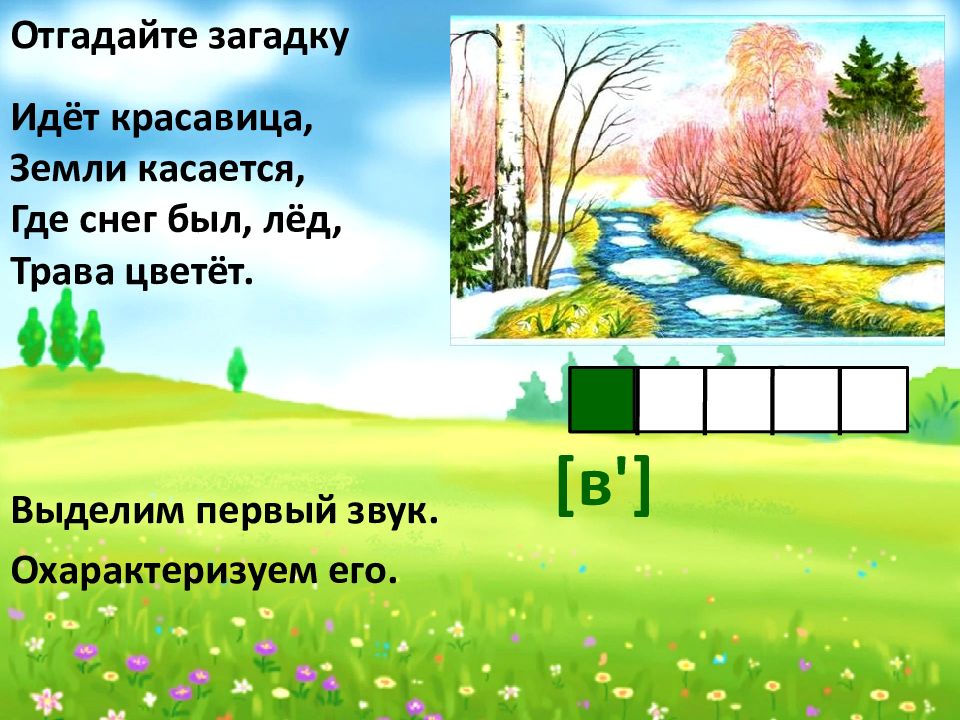 Отгадайте загадку

Идёт красавица,
Земли касается,
Где снег был, лёд,
Трава цветёт.

[в']

Выделим первый звук.

Охарактеризуем его.